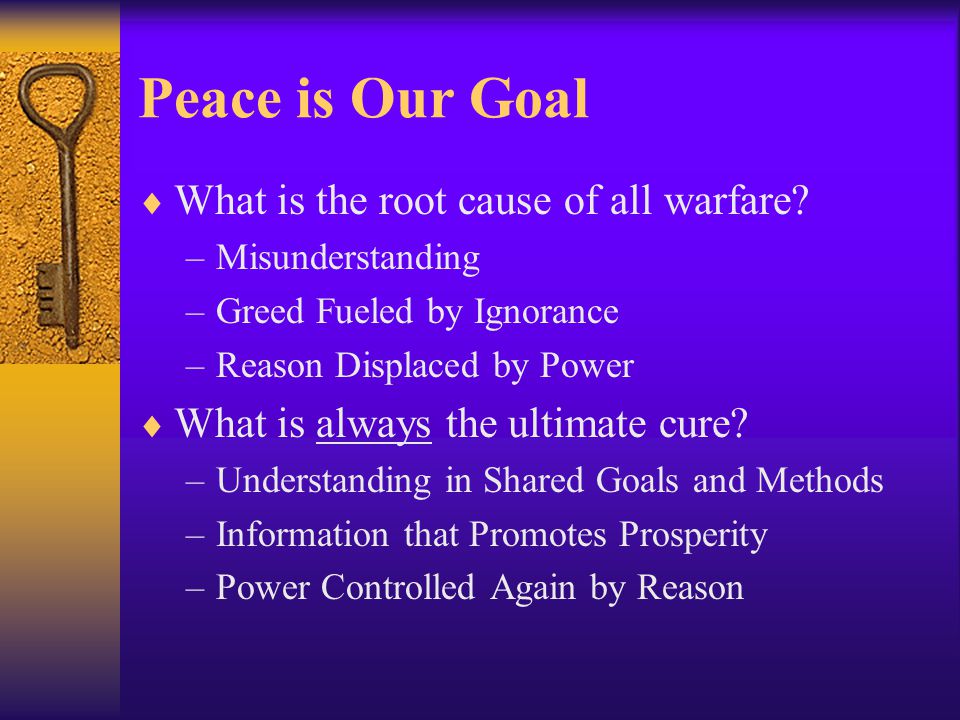 Peace is Our Goal

♦ What is the root cause of all warfare?
– Misunderstanding
– Greed Fueled by Ignorance
– Reason Displaced by Power

♦ What is always the ultimate cure?
– Understanding in Shared Goals and Methods
– Information that Promotes Prosperity
– Power Controlled Again by Reason